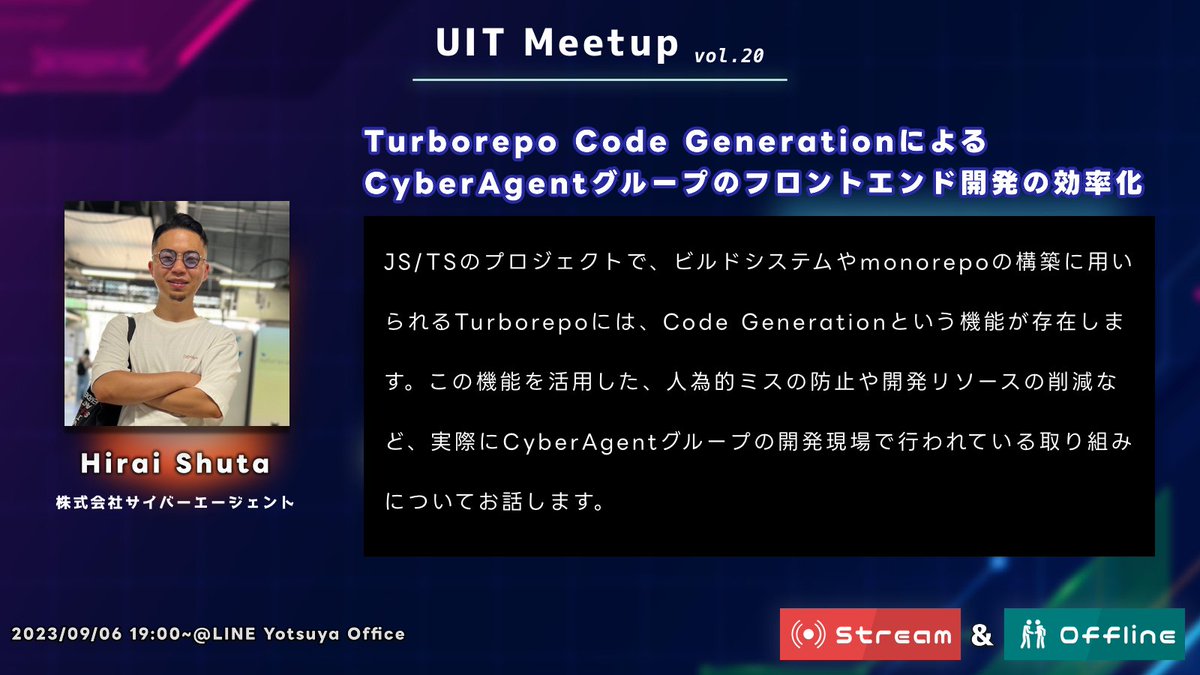 UIT Meetup vol.20

Turborepo Code Generationによる
CyberAgentグループのフロントエンド開発の効率化

JS/TSのプロジェクトで、ビルドシステムやmonorepoの構築に用いられるTurborepoには、Code Generationという機能が存在します。この機能を活用した、人為的ミスの防止や開発リソースの削減など、実際にCyberAgentグループの開発現場で行われている取り組みについてお話します。

Hirai Shuta
株式会社サイバーエージェント

2023/09/06 19:00~@LINE Yotsuya Office

Stream & Offline